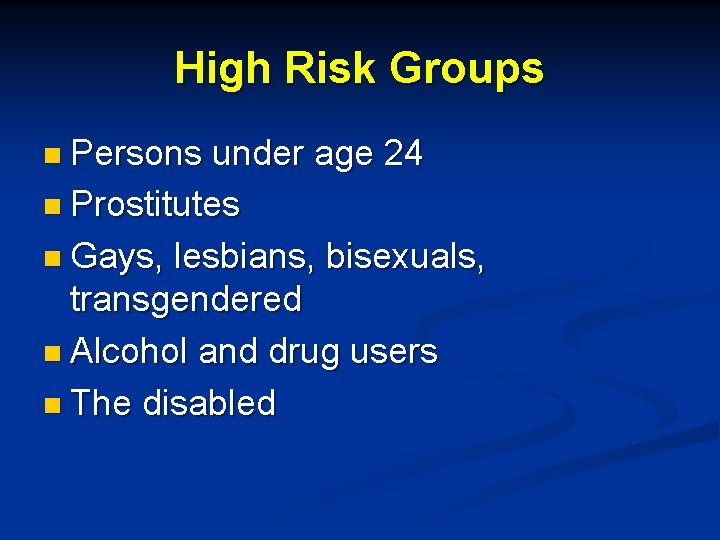 High Risk Groups

- Persons under age 24
- Prostitutes
- Gays, lesbians, bisexuals, transgendered
- Alcohol and drug users
- The disabled